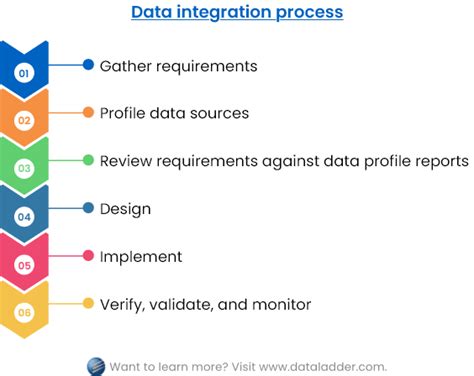 Data integration process

01 Gather requirements

02 Profile data sources

03 Review requirements against data profile reports

04 Design

05 Implement

06 Verify, validate, and monitor

Want to learn more? Visit www.dataladder.com.